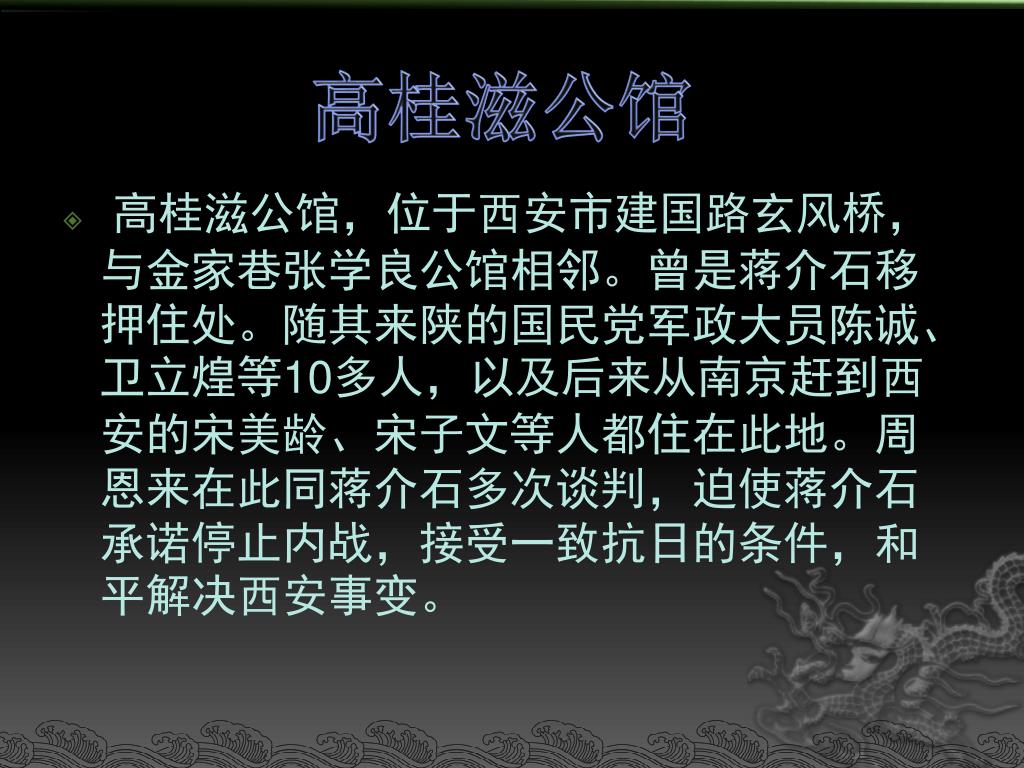 高桂滋公馆

高桂滋公馆，位于西安市建国路玄风桥，与金家巷张学良公馆相邻。曾是蒋介石移押住处。随其来陕的国民党军政大员陈诚、卫立煌等10多人，以及后来从南京赶到西安的宋美龄、宋子文等人都住在此地。周恩来在此同蒋介石多次谈判，迫使蒋介石承诺停止内战，接受一致抗日的条件，和平解决西安事变。